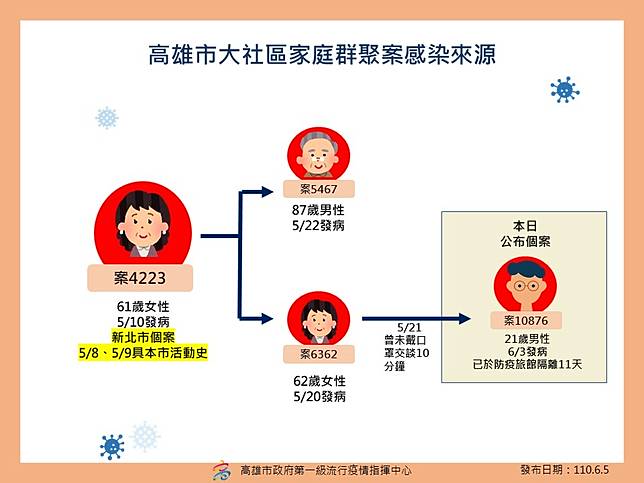 高雄市大社區家庭群聚案感染來源

案4223
61歲女性
5/10發病
新北市個案
5/8、5/9具本市活動史

案5467
87歲男性
5/22發病

案6362
62歲女性
5/20發病

5/21
曾未戴口罩交談10分鐘

本日
公布個案

案10876
21歲男性
6/3發病
已於防疫旅館隔離11天

高雄市政府第一級流行疫情指揮中心

發布日期：110.6.5